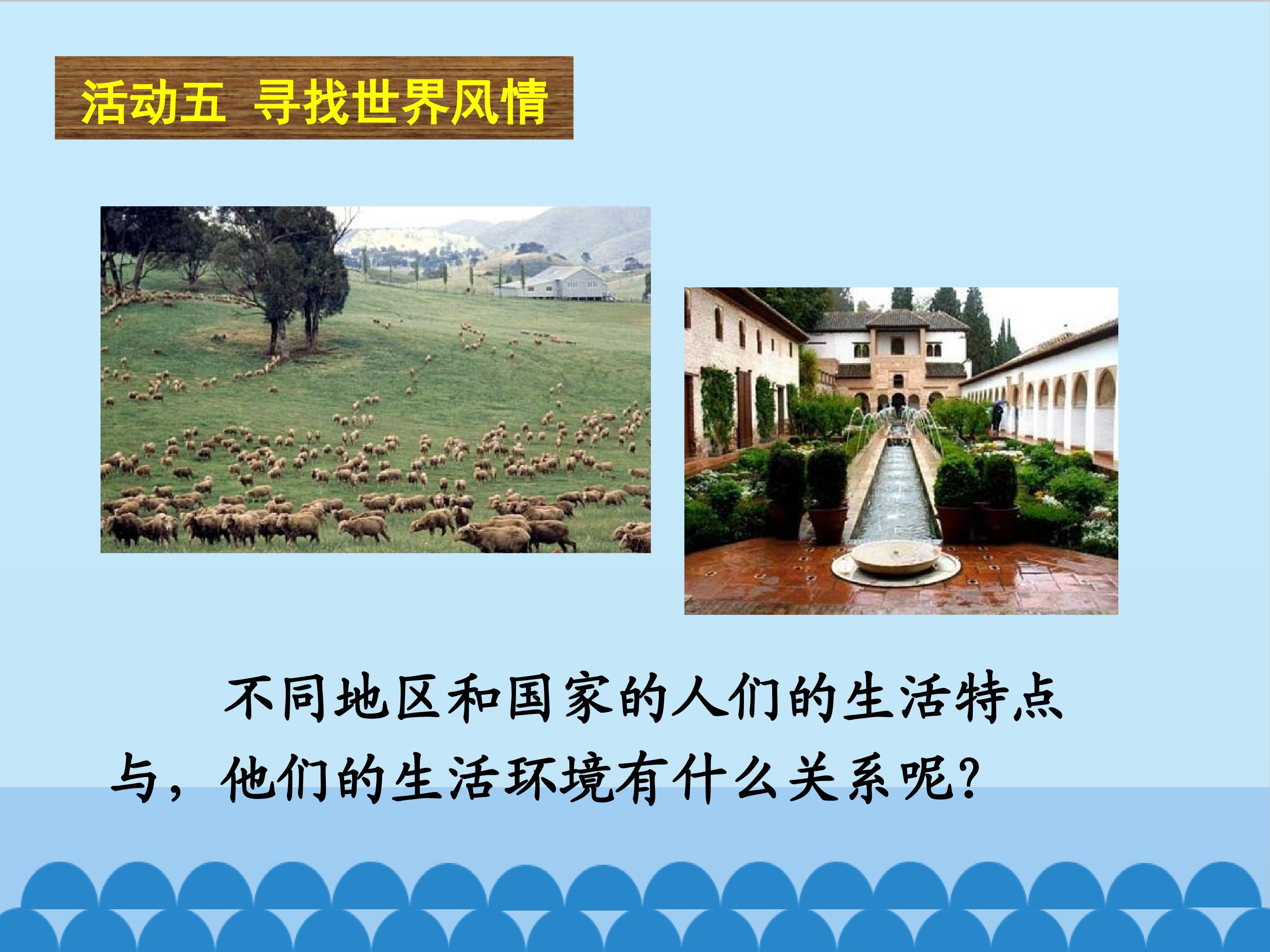 活动五 寻找世界风情

不同地区和国家的人们的生活特点与，他们的生活环境有什么关系呢?